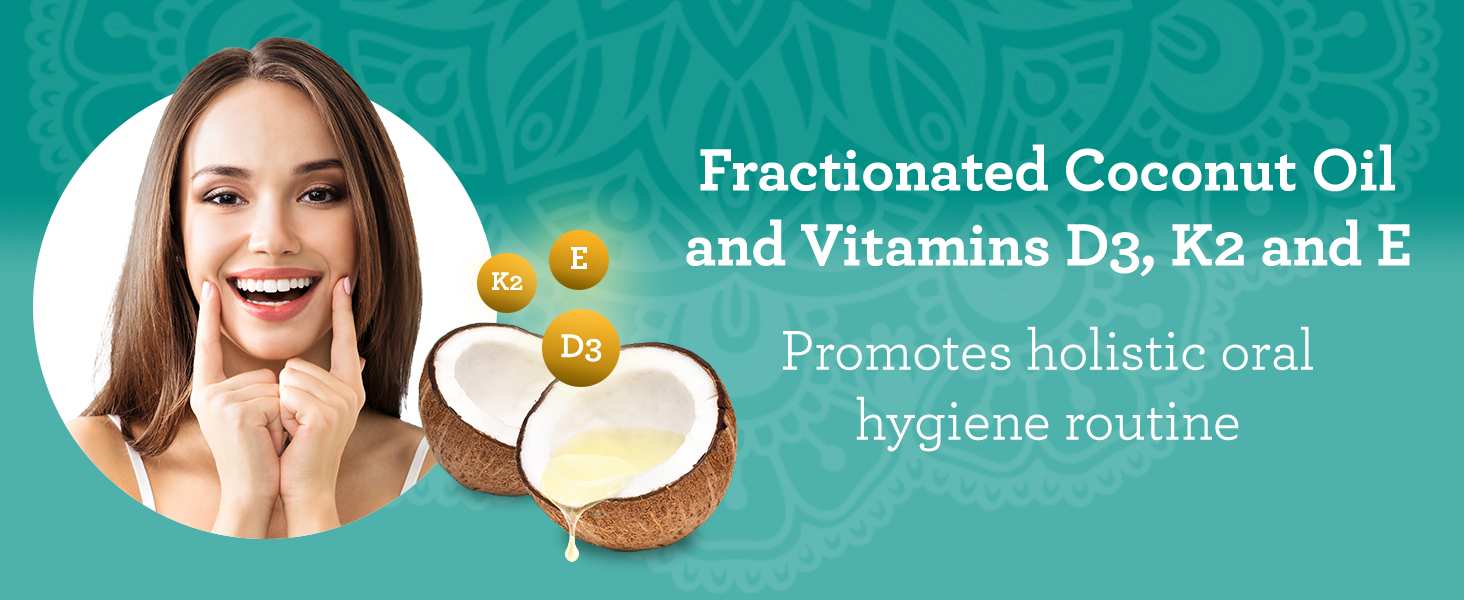 K2

E

D3

Fractionated Coconut Oil and Vitamins D3, K2 and E

Promotes holistic oral hygiene routine